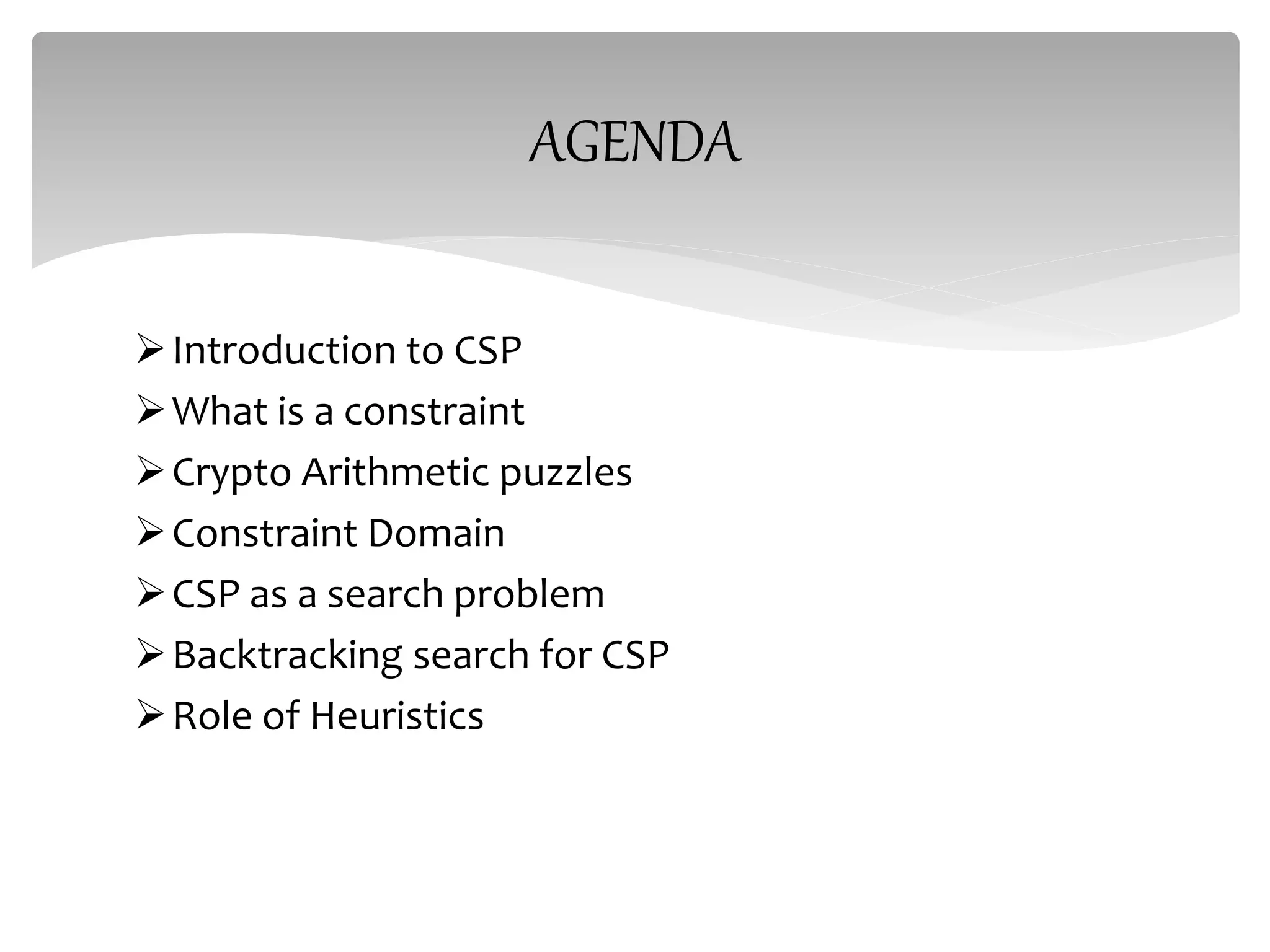 AGENDA

➢ Introduction to CSP
➢ What is a constraint
➢ Crypto Arithmetic puzzles
➢ Constraint Domain
➢ CSP as a search problem
➢ Backtracking search for CSP
➢ Role of Heuristics